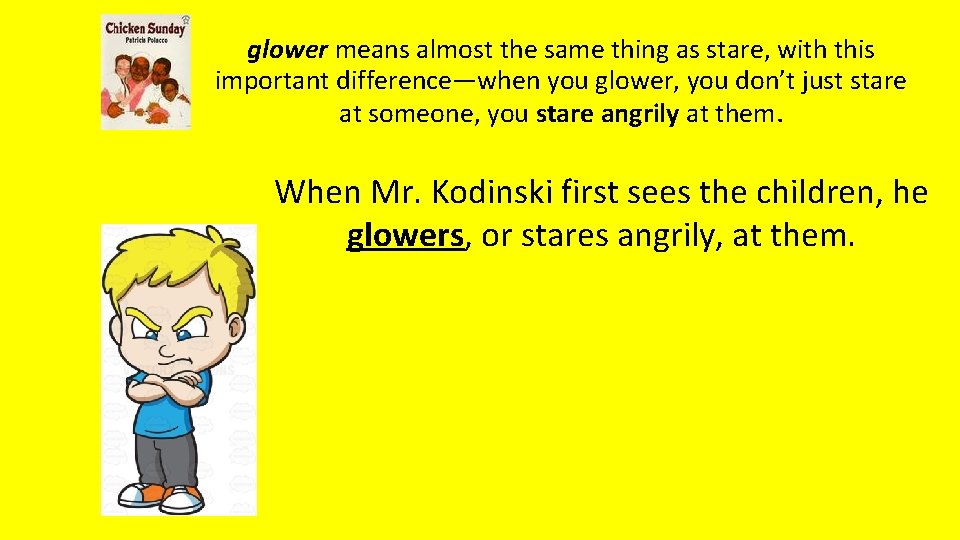 Chicken Sunday
Patricia Polacco

glower means almost the same thing as stare, with this important difference—when you glower, you don't just stare at someone, you stare angrily at them.

When Mr. Kodinski first sees the children, he glowers, or stares angrily, at them.